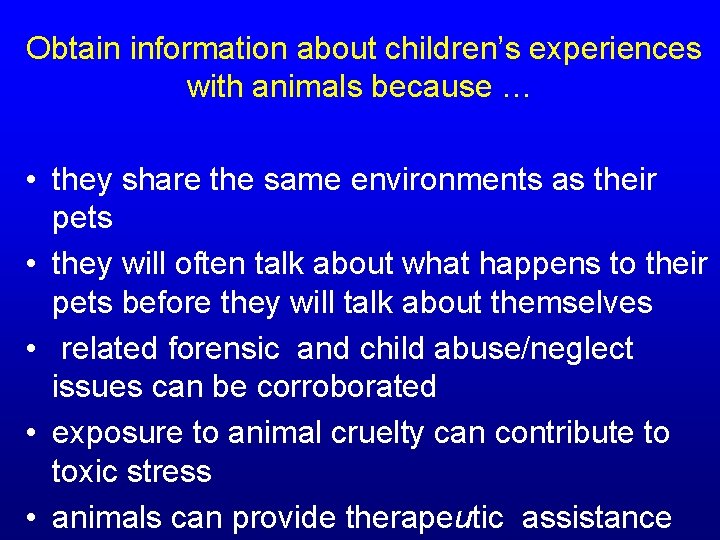 Obtain information about children’s experiences with animals because …

• they share the same environments as their pets
• they will often talk about what happens to their pets before they will talk about themselves
• related forensic and child abuse/neglect issues can be corroborated
• exposure to animal cruelty can contribute to toxic stress
• animals can provide therapeutic assistance